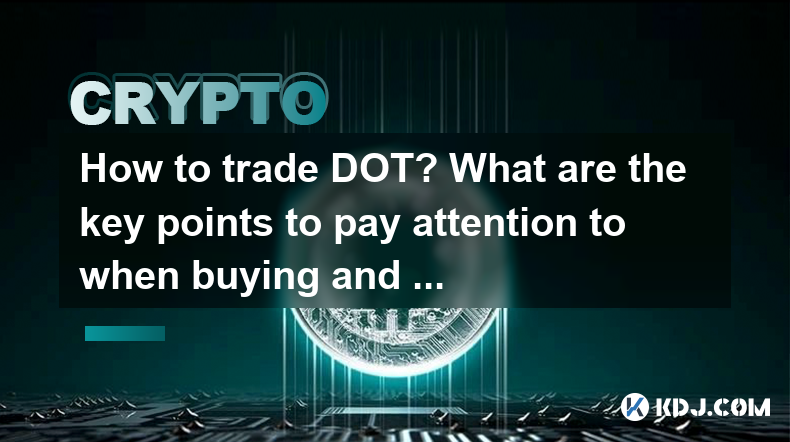 CRYPTO

How to trade DOT? What are the key points to pay attention to when buying and ...

KDJ.COM